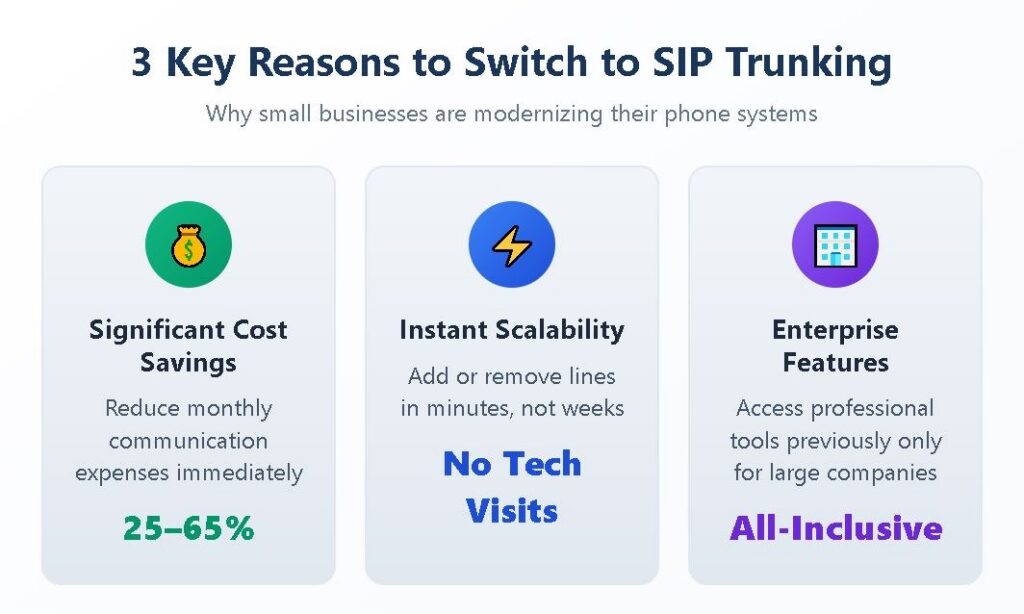 3 Key Reasons to Switch to SIP Trunking

Why small businesses are modernizing their phone systems

Significant Cost Savings

Reduce monthly communication expenses immediately

25–65%

Instant Scalability

Add or remove lines in minutes, not weeks

No Tech Visits

Enterprise Features

Access professional tools previously only for large companies

All-Inclusive